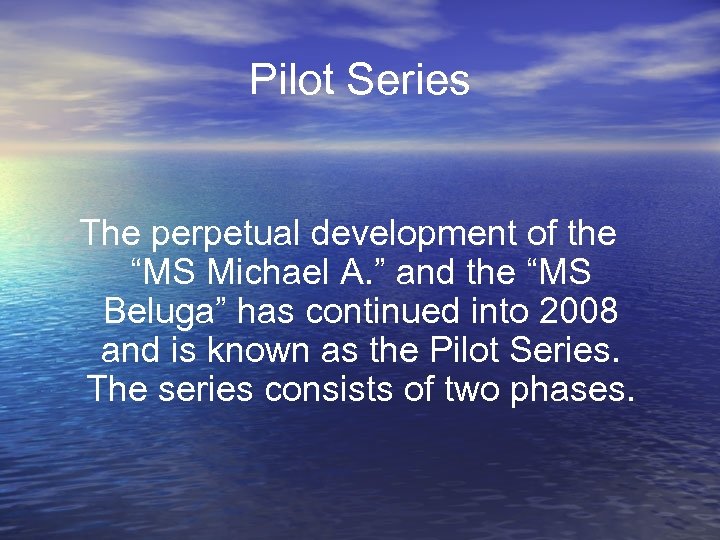 Pilot Series

The perpetual development of the “MS Michael A.” and the “MS Beluga” has continued into 2008 and is known as the Pilot Series. The series consists of two phases.